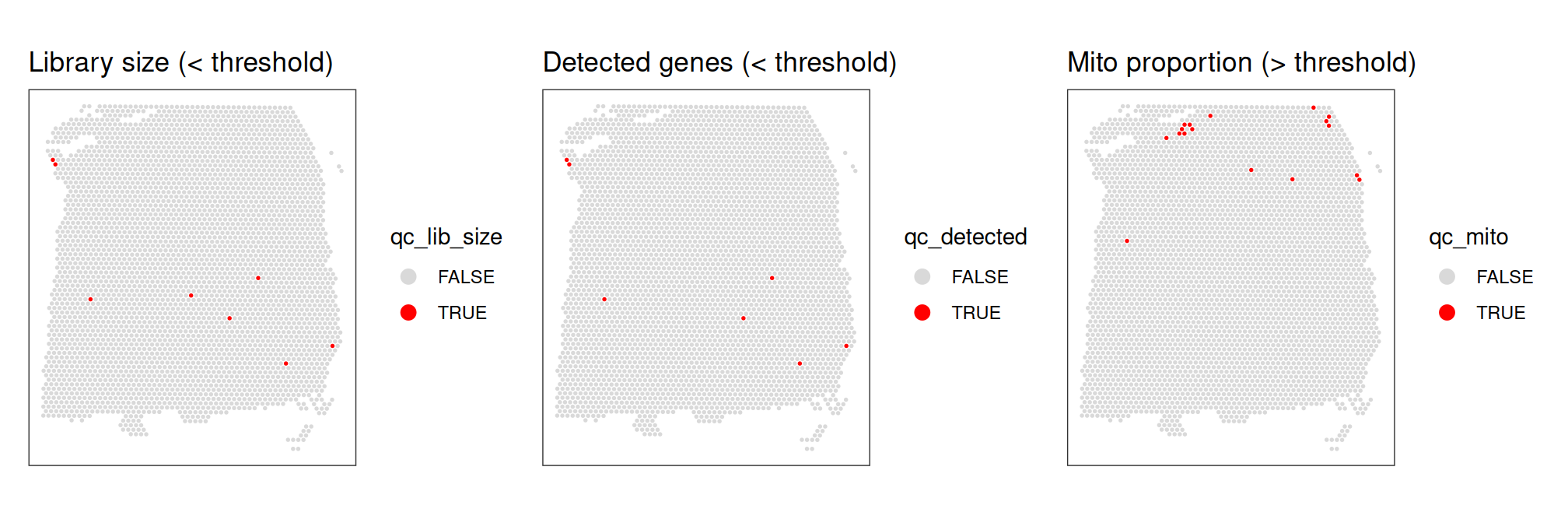 Library size (< threshold)

qc_lib_size
FALSE
TRUE

Detected genes (< threshold)

qc_detected
FALSE
TRUE

Mito proportion (> threshold)

qc_mito
FALSE
TRUE